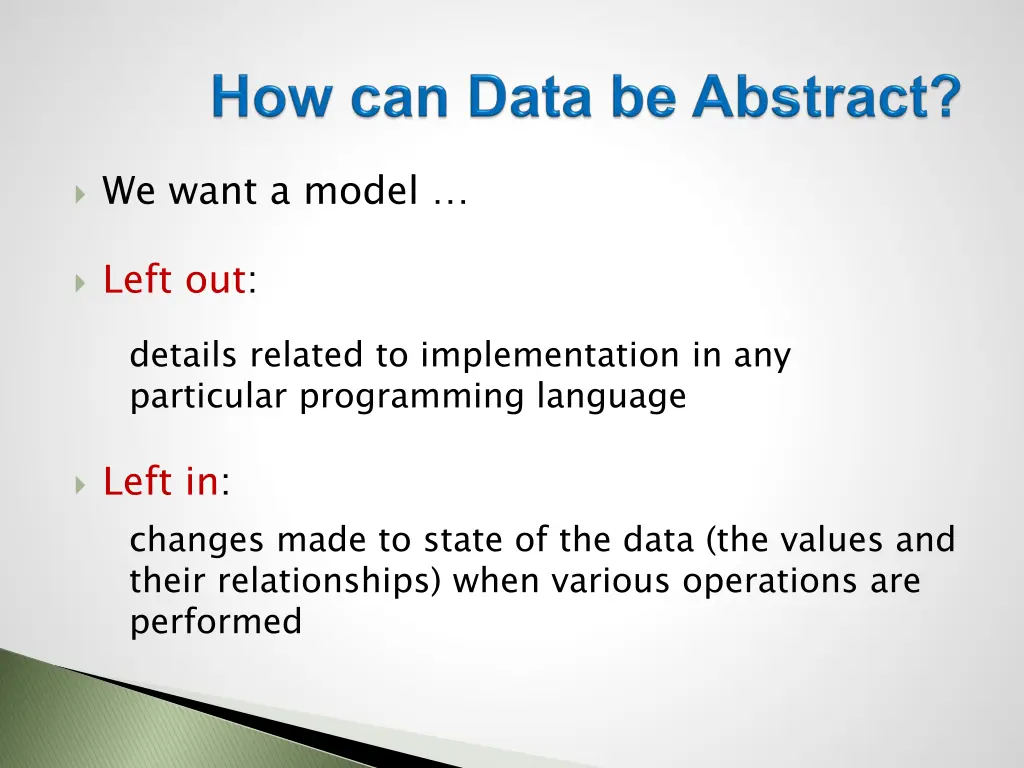 How can Data be Abstract?

We want a model …

Left out:

details related to implementation in any particular programming language

Left in:

changes made to state of the data (the values and their relationships) when various operations are performed